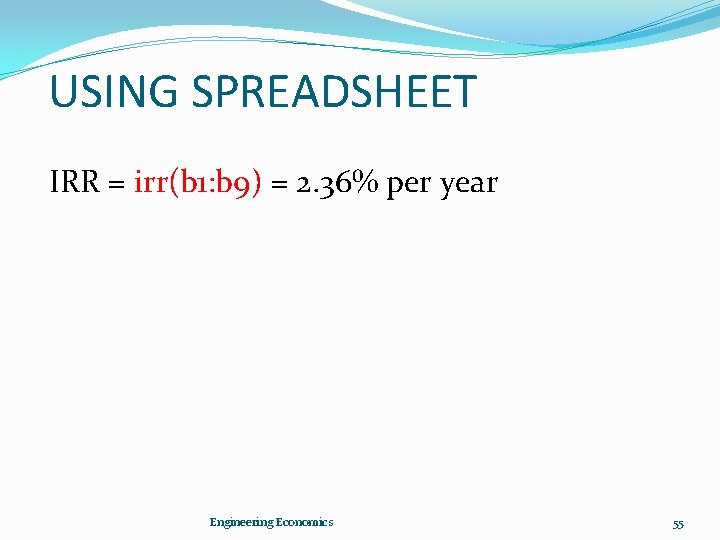 USING SPREADSHEET

IRR = irr(b1:b9) = 2.36% per year

Engineering Economics

55